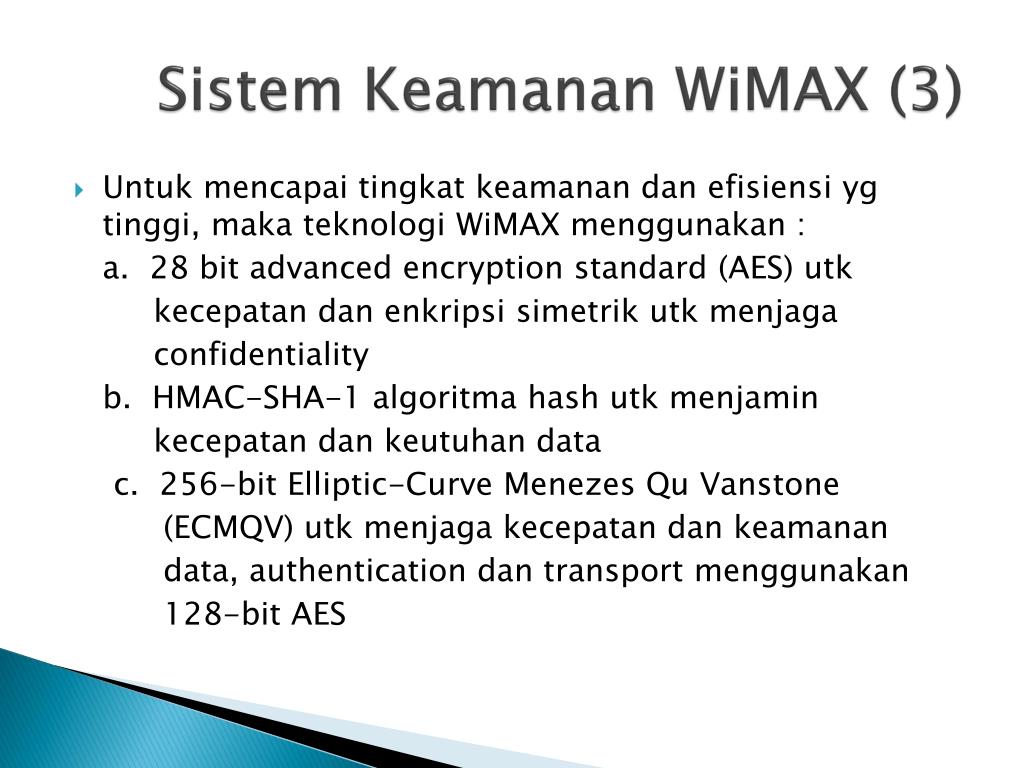 Sistem Keamanan WiMAX (3)

Untuk mencapai tingkat keamanan dan efisiensi yg tinggi, maka teknologi WiMAX menggunakan :

a. 28 bit advanced encryption standard (AES) utk kecepatan dan enkripsi simetrik utk menjaga confidentiality

b. HMAC-SHA-1 algoritma hash utk menjamin kecepatan dan keutuhan data

c. 256-bit Elliptic-Curve Menezes Qu Vanstone (ECMQV) utk menjaga kecepatan dan keamanan data, authentication dan transport menggunakan 128-bit AES